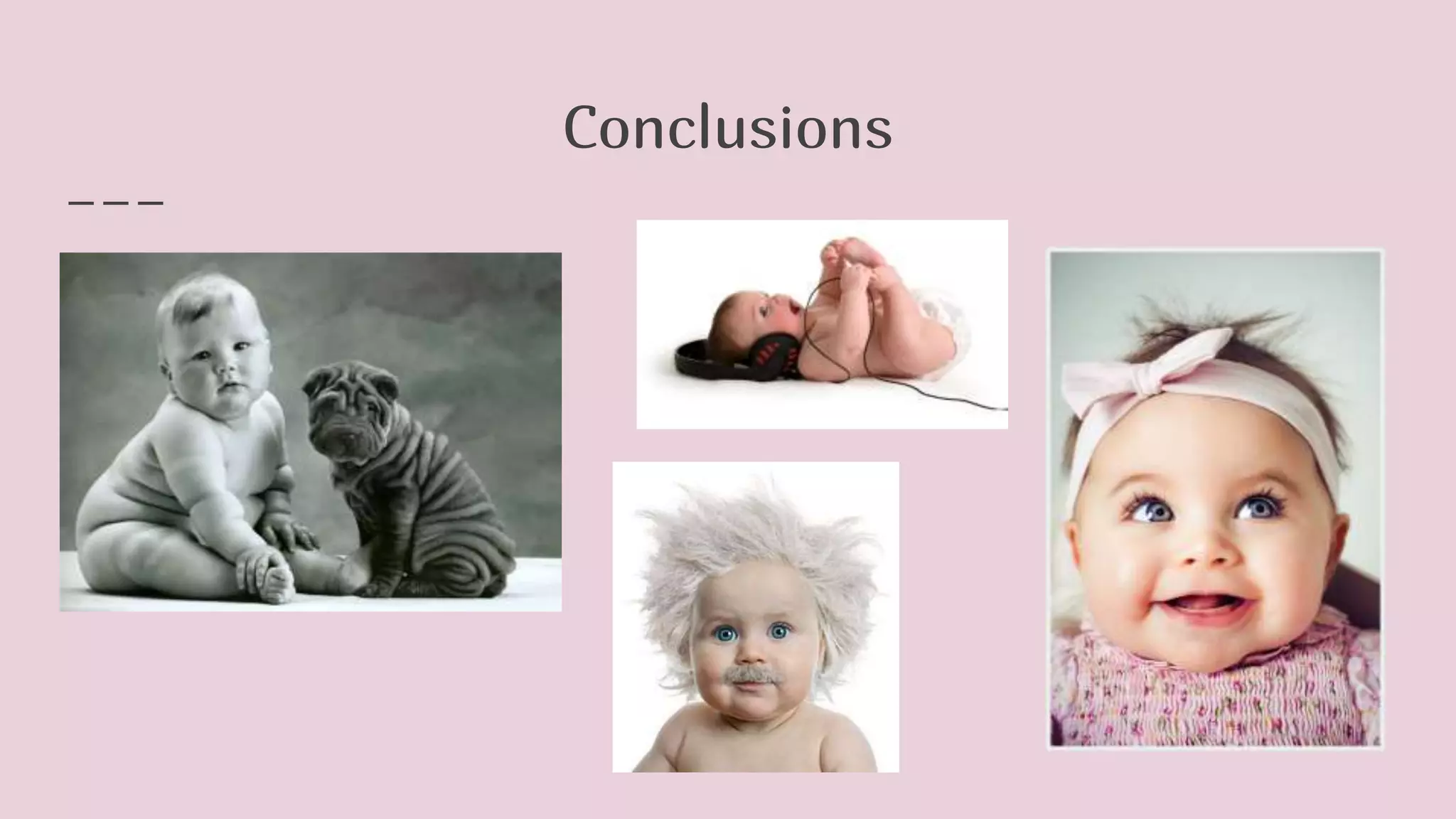 Conclusions